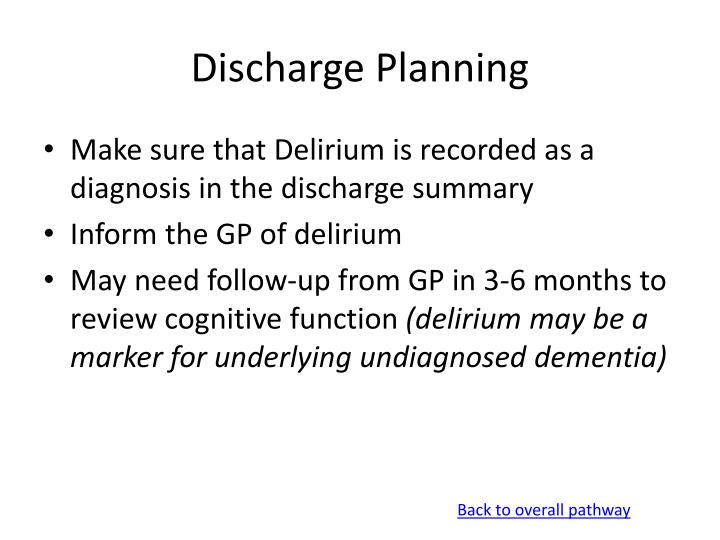 Discharge Planning

• Make sure that Delirium is recorded as a diagnosis in the discharge summary
• Inform the GP of delirium
• May need follow-up from GP in 3-6 months to review cognitive function (delirium may be a marker for underlying undiagnosed dementia)

Back to overall pathway